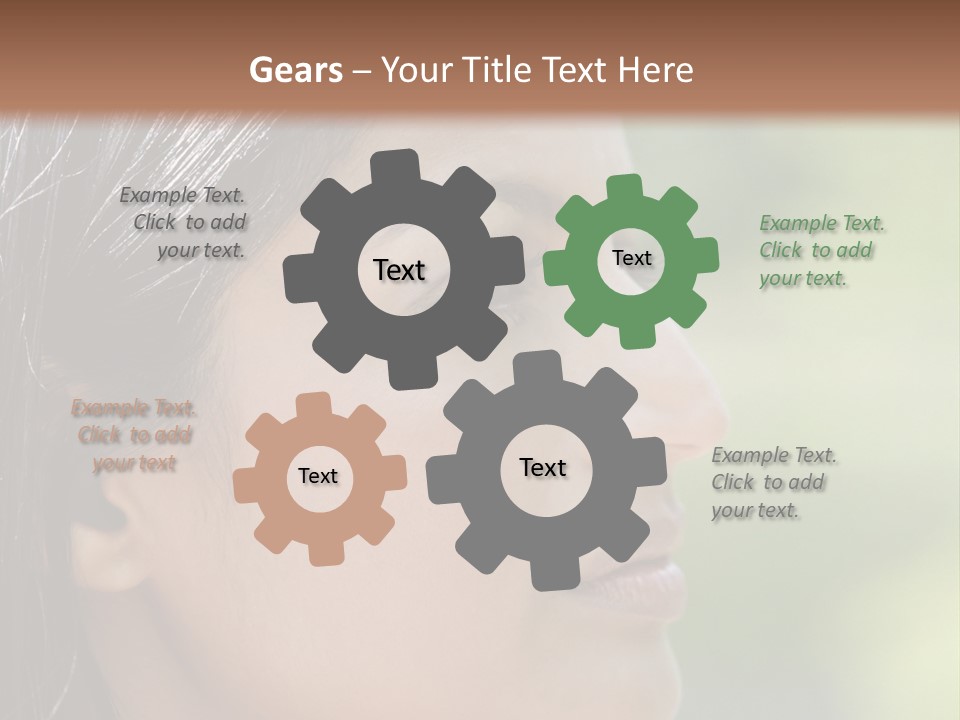 Gears – Your Title Text Here

Example Text. Click to add your text.

Text

Text

Example Text. Click to add your text.

Example Text. Click to add your text

Text

Text

Example Text. Click to add your text.